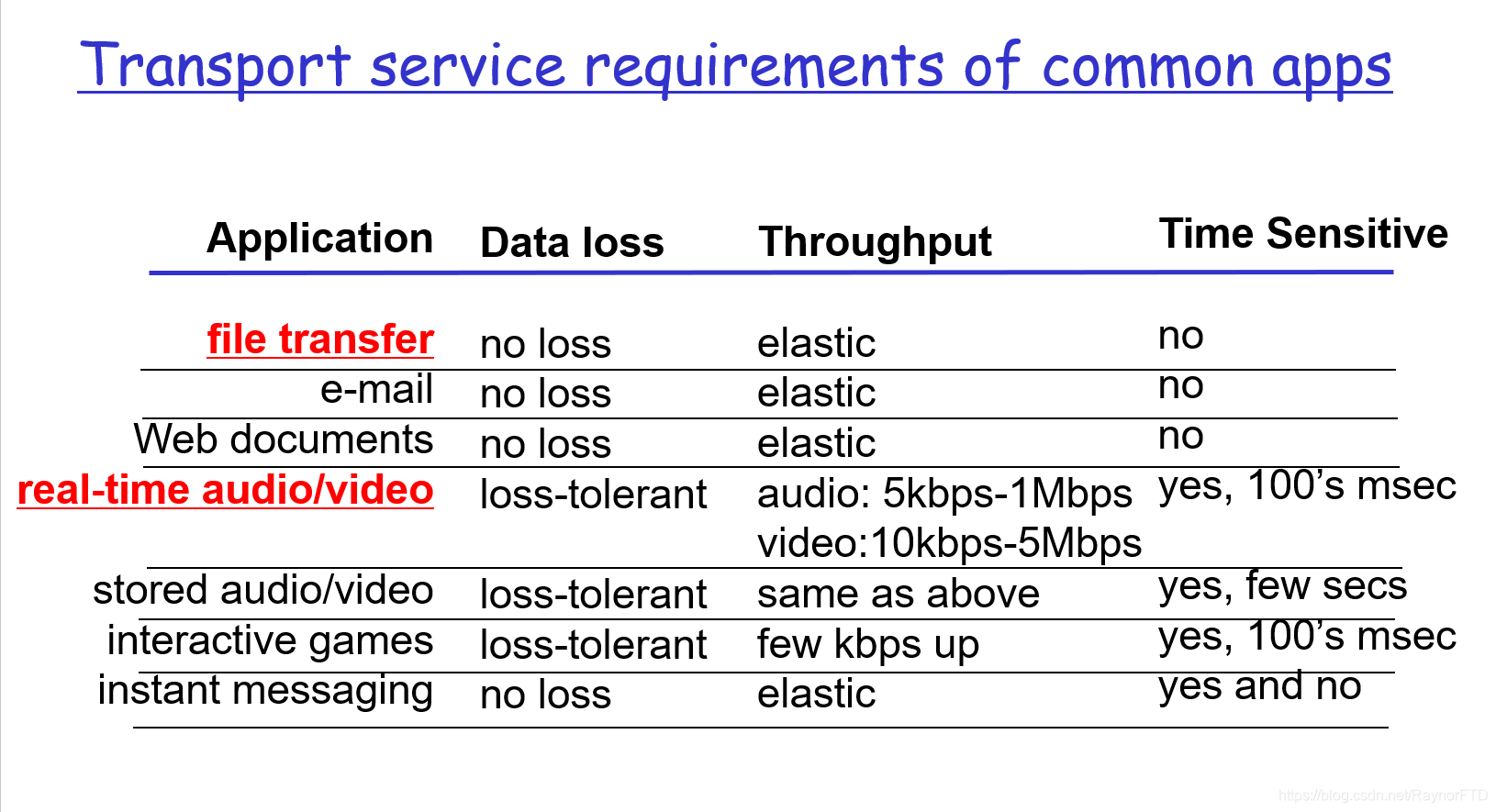 Transport service requirements of common apps

| Application | Data loss | Throughput | Time Sensitive |
|---|---|---|---|
| file transfer | no loss | elastic | no |
| e-mail | no loss | elastic | no |
| Web documents | no loss | elastic | no |
| real-time audio/video | loss-tolerant | audio: 5kbps-1Mbps video:10kbps-5Mbps | yes, 100's msec |
| stored audio/video | loss-tolerant | same as above | yes, few secs |
| interactive games | loss-tolerant | few kbps up | yes, 100's msec |
| instant messaging | no loss | elastic | yes and no |

https://blog.csdn.net/RaynorFTD